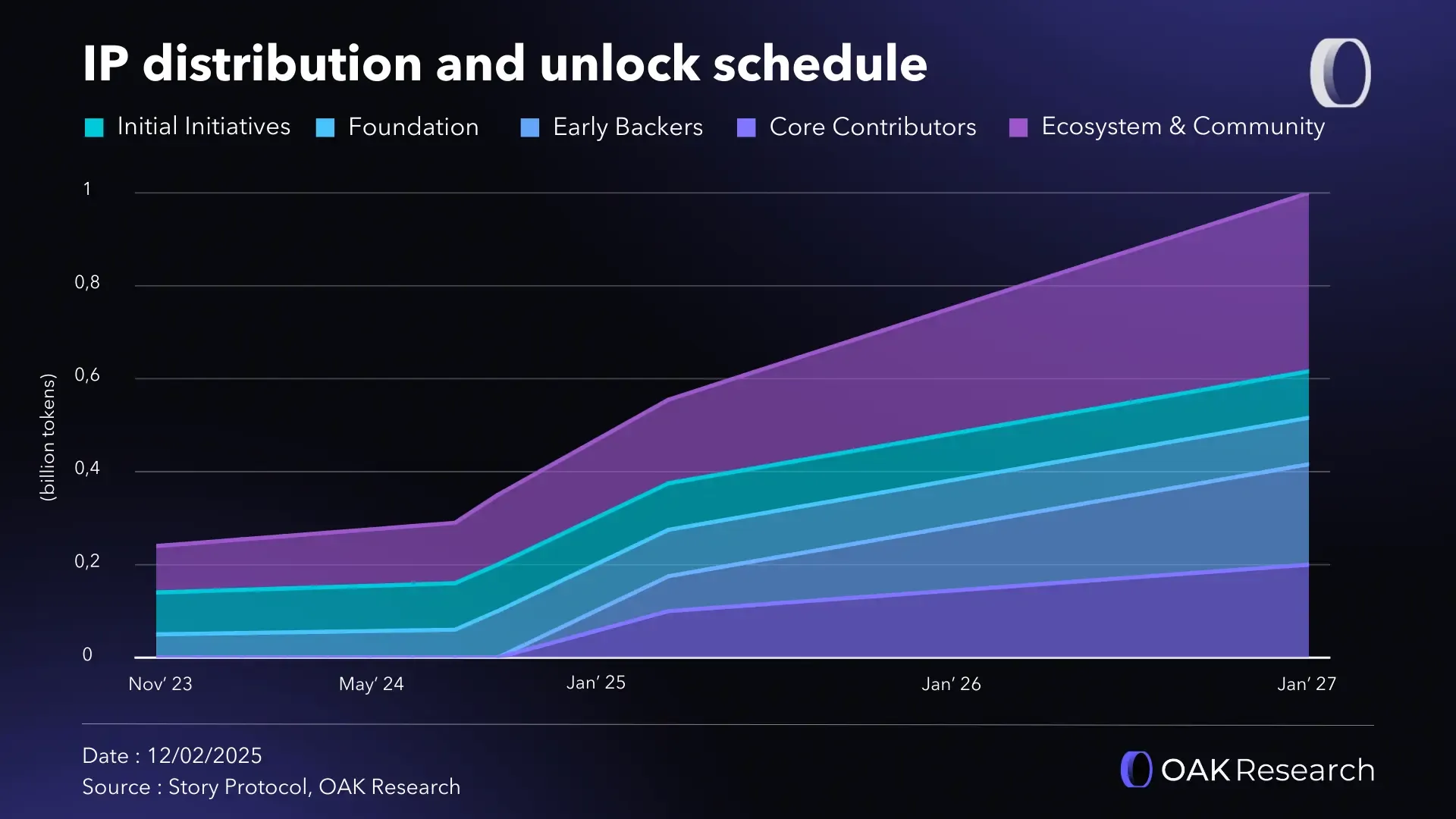 IP distribution and unlock schedule

Initial Initiatives Foundation Early Backers Core Contributors Ecosystem & Community

(billion tokens)

1
0,8
0,6
0,4
0,2
0

Nov' 23
May' 24
Jan' 25
Jan' 26
Jan' 27

Date : 12/02/2025
Source : Story Protocol, OAK Research

OAK Research